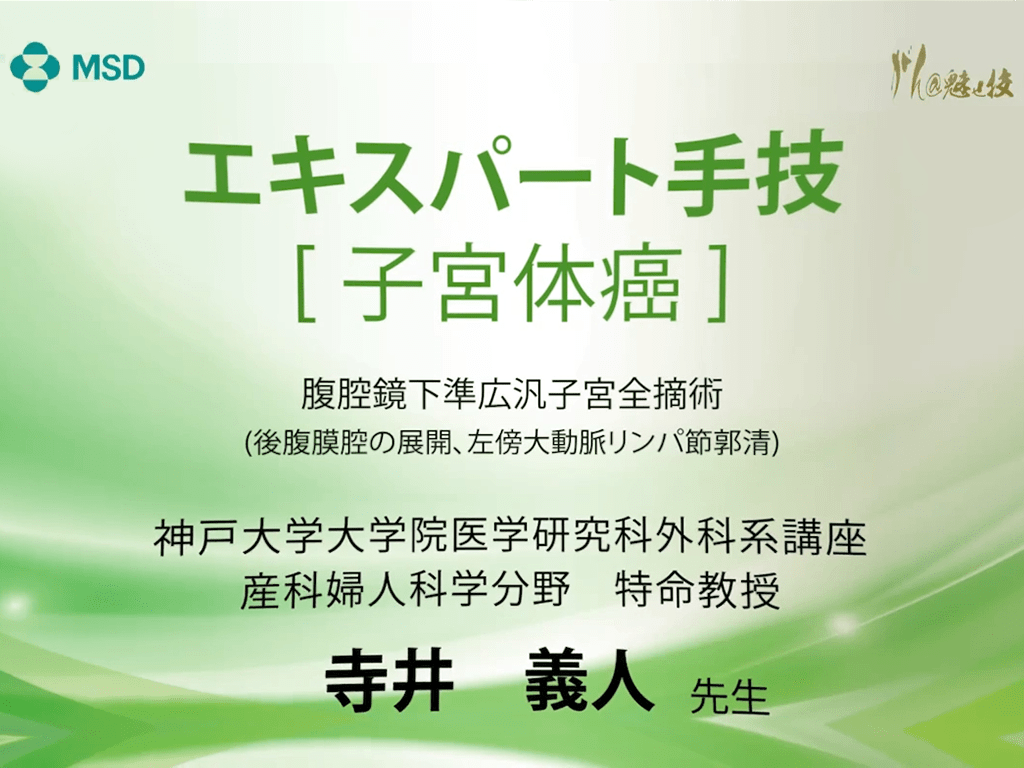 MSD

がん@魅せ技

エキスパート手技
[ 子宮体癌 ]

腹腔鏡下準広汎子宮全摘術
(後腹膜腔の展開、左傍大動脈リンパ節郭清)

神戸大学大学院医学研究科外科系講座
産科婦人科学分野　特命教授

寺井　義人 先生